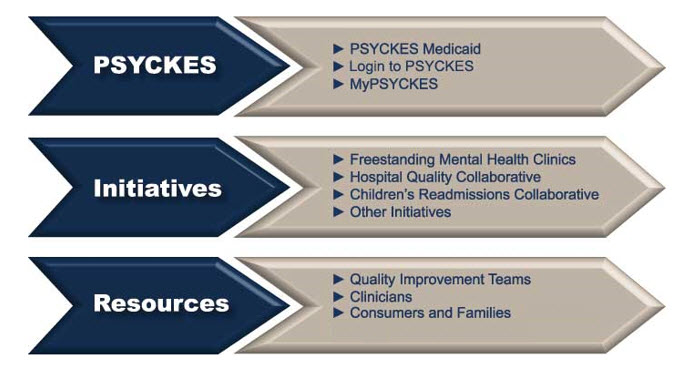 PSYCKES

► PSYCKES Medicaid
► Login to PSYCKES
► MyPSYCKES

Initiatives

► Freestanding Mental Health Clinics
► Hospital Quality Collaborative
► Children's Readmissions Collaborative
► Other Initiatives

Resources

► Quality Improvement Teams
► Clinicians
► Consumers and Families